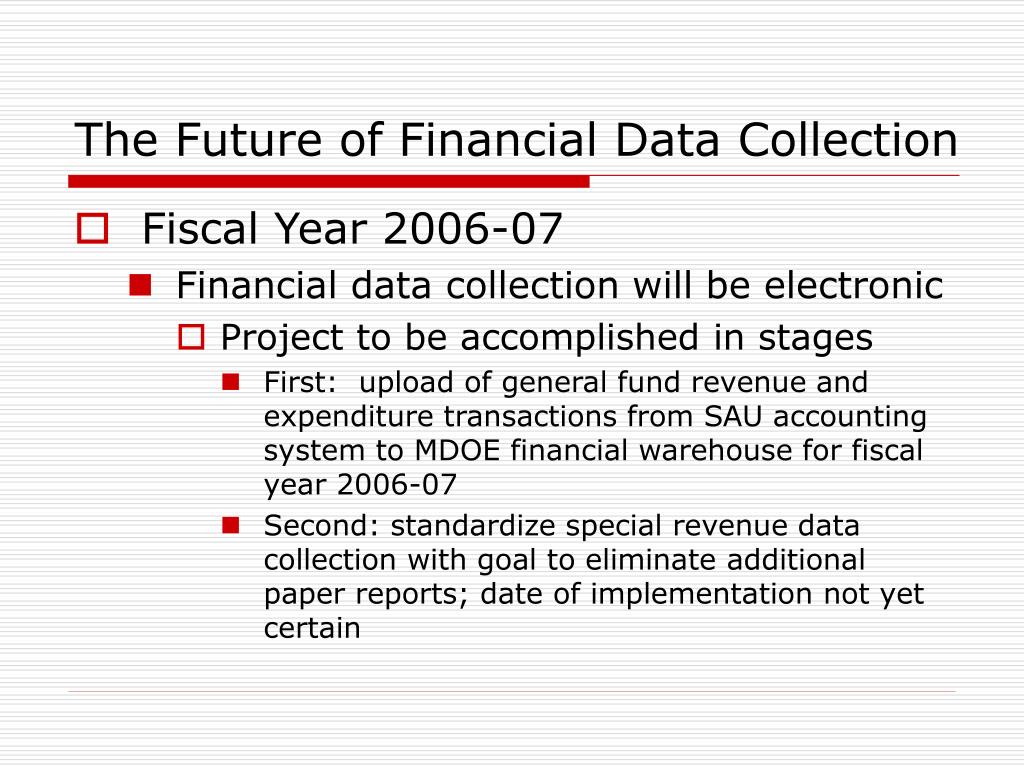 The Future of Financial Data Collection

Fiscal Year 2006-07

Financial data collection will be electronic

Project to be accomplished in stages

First:  upload of general fund revenue and expenditure transactions from SAU accounting system to MDOE financial warehouse for fiscal year 2006-07

Second: standardize special revenue data collection with goal to eliminate additional paper reports; date of implementation not yet certain